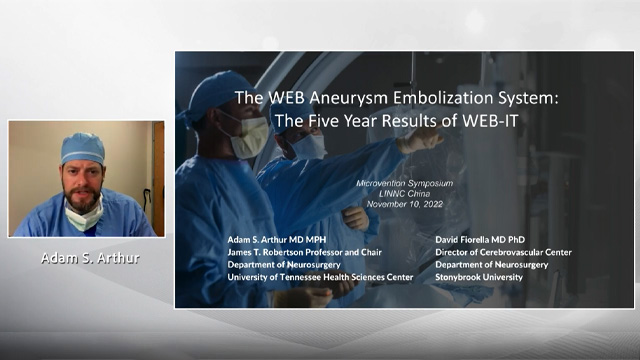 Adam S. Arthur

The WEB Aneurysm Embolization System:
The Five Year Results of WEB-IT

Microvention Symposium
LINNC China
November 10, 2022

Adam S. Arthur MD MPH
James T. Robertson Professor and Chair
Department of Neurosurgery
University of Tennessee Health Sciences Center

David Fiorella MD PhD
Director of Cerebrovascular Center
Department of Neurosurgery
Stonybrook University